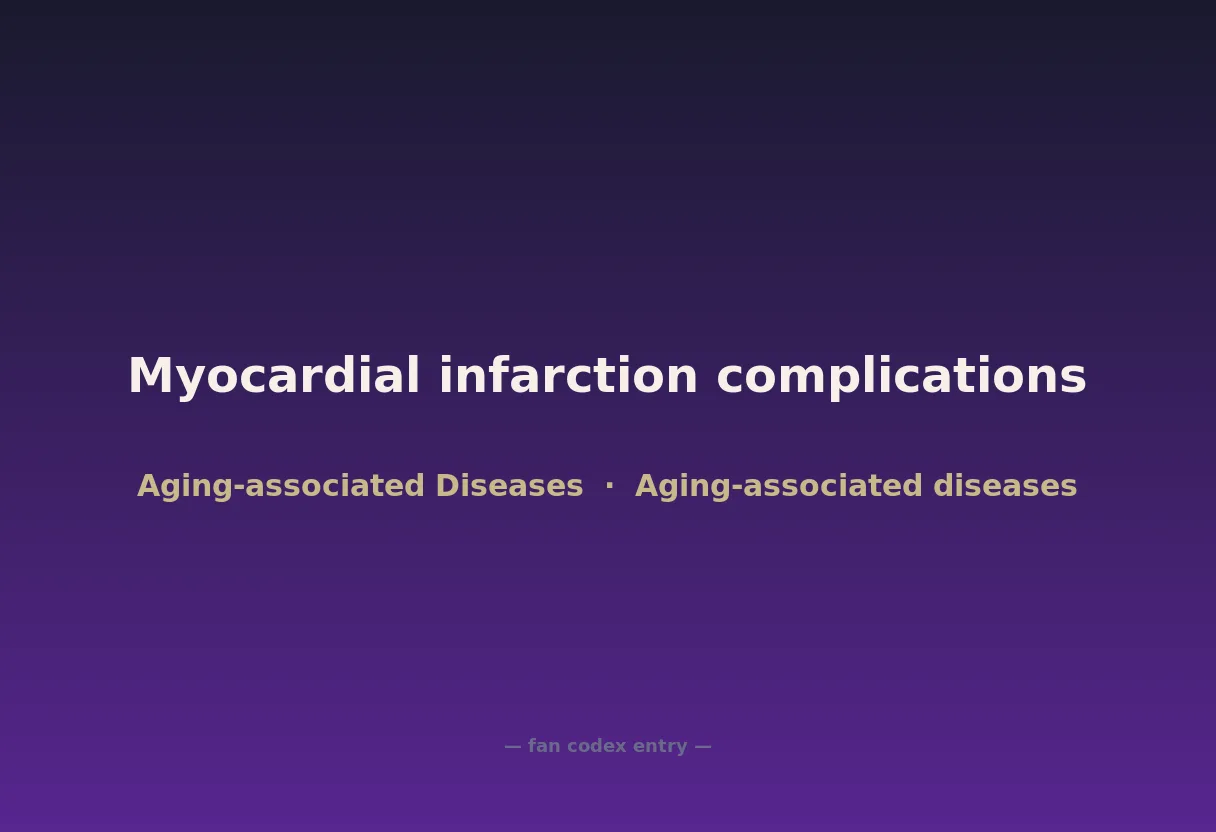 Myocardial infarction complications

Aging-associated Diseases · Aging-associated diseases

— fan codex entry —